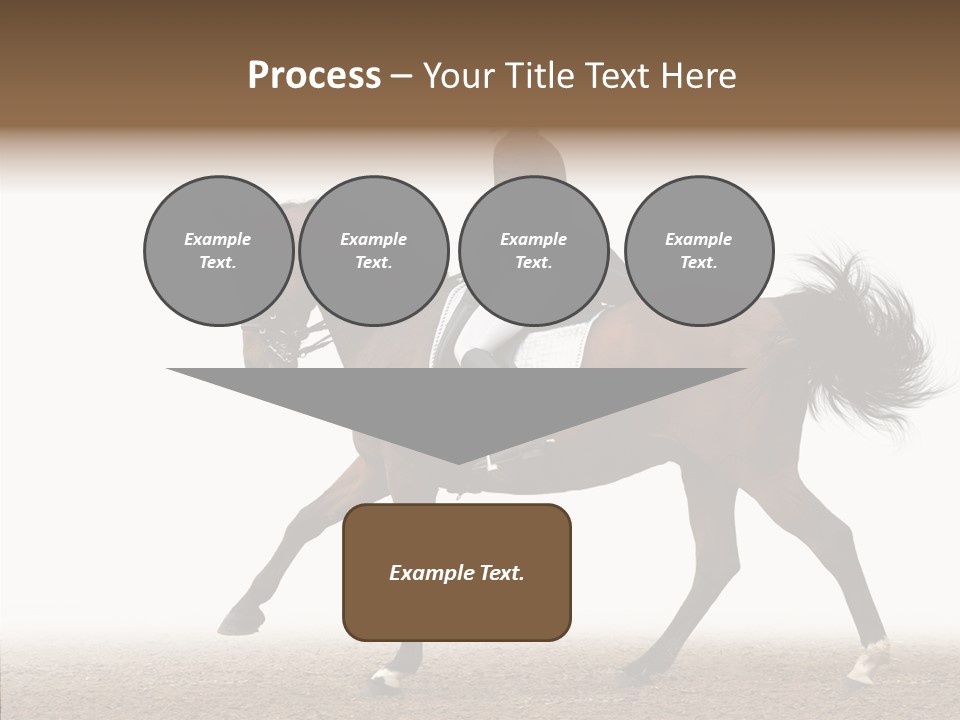 Process – Your Title Text Here

Example Text.

Example Text.

Example Text.

Example Text.

Example Text.